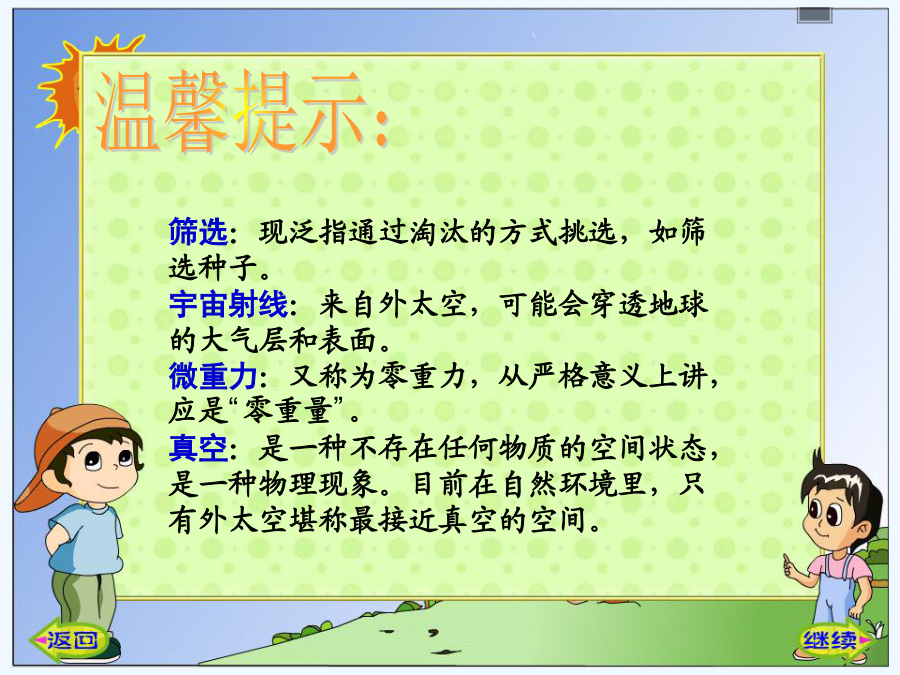 温馨提示:

筛选：现泛指通过淘汰的方式挑选，如筛选种子。
宇宙射线：来自外太空，可能会穿透地球的大气层和表面。
微重力：又称为零重力，从严格意义上讲，应是“零重量”。
真空：是一种不存在任何物质的空间状态，是一种物理现象。目前在自然环境里，只有外太空堪称最接近真空的空间。

返回

继续